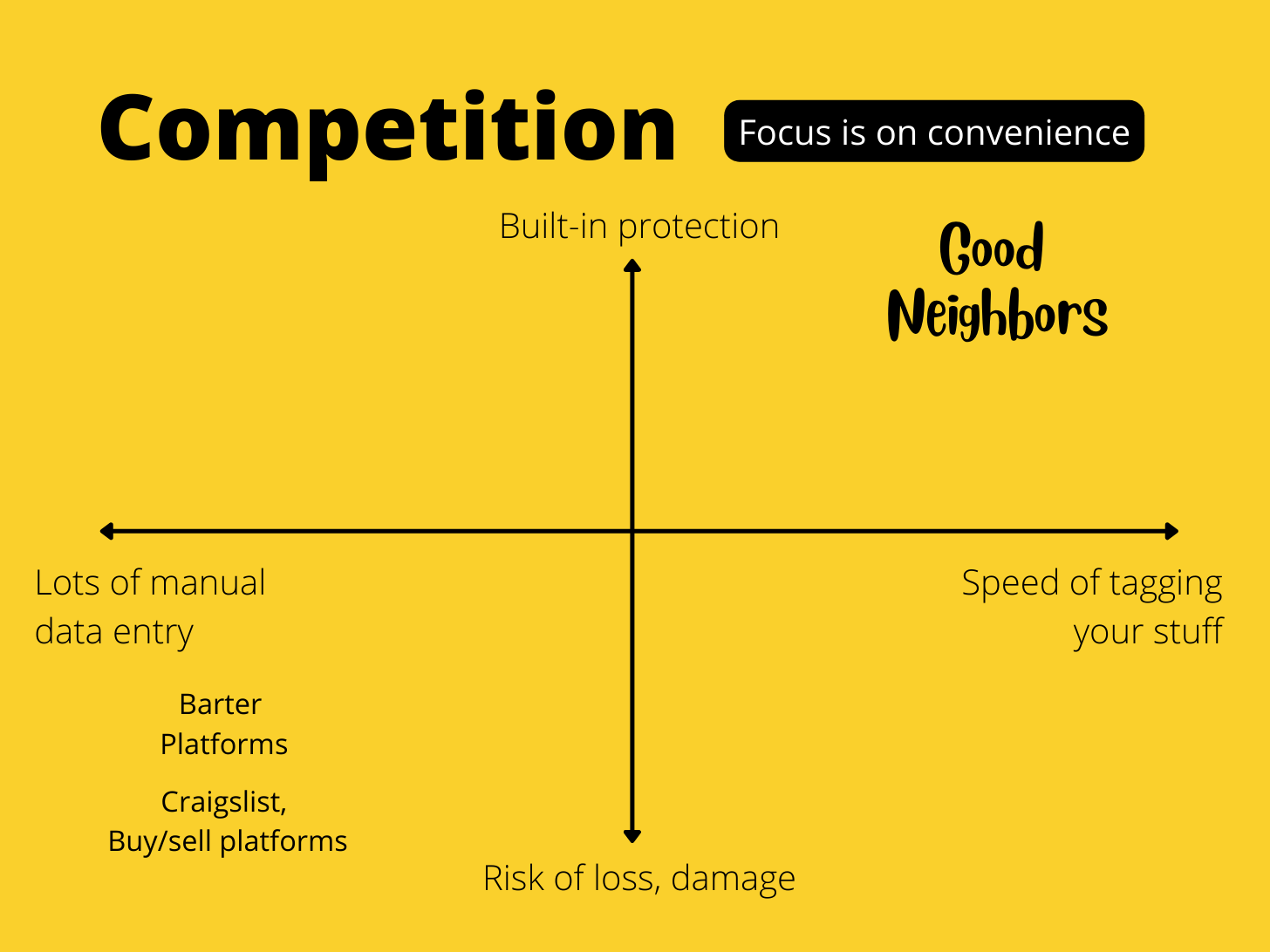 Competition

Focus is on convenience

Built-in protection

Good Neighbors

Lots of manual data entry

Speed of tagging your stuff

Barter Platforms

Craigslist, Buy/sell platforms

Risk of loss, damage